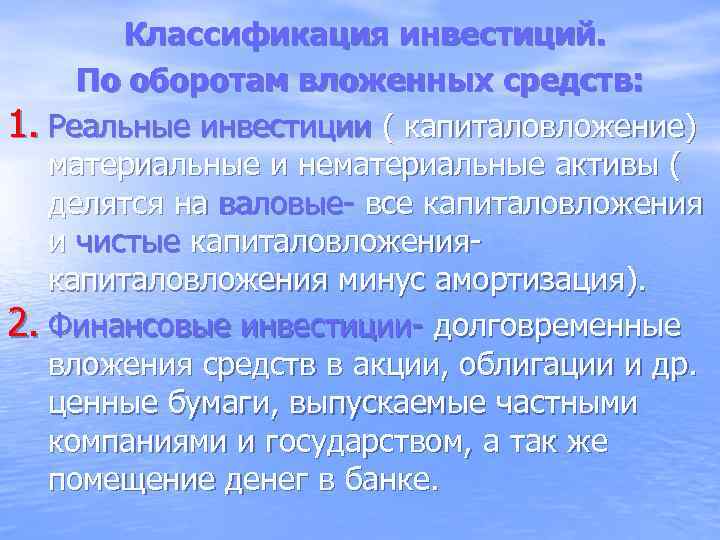 Классификация инвестиций.
По оборотам вложенных средств:

1. Реальные инвестиции ( капиталовложение) материальные и нематериальные активы ( делятся на валовые- все капиталовложения и чистые капиталовложения- капиталовложения минус амортизация).

2. Финансовые инвестиции- долговременные вложения средств в акции, облигации и др. ценные бумаги, выпускаемые частными компаниями и государством, а так же помещение денег в банке.